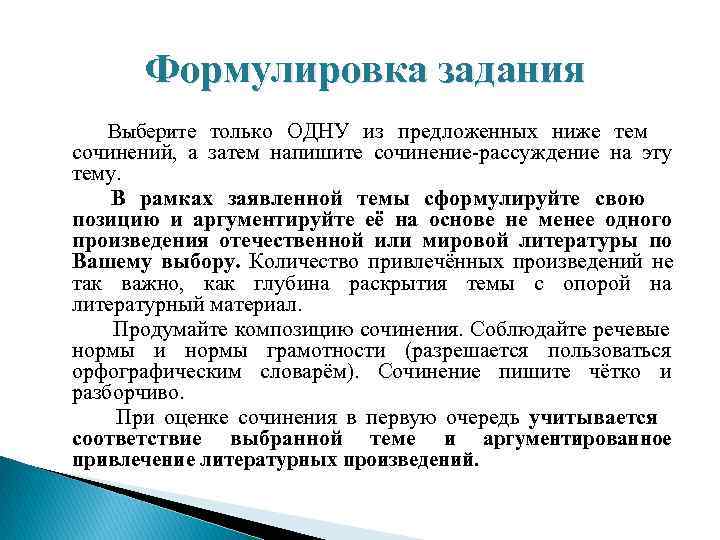 Формулировка задания

Выберите только ОДНУ из предложенных ниже тем сочинений, а затем напишите сочинение-рассуждение на эту тему.

В рамках заявленной темы сформулируйте свою позицию и аргументируйте её на основе не менее одного произведения отечественной или мировой литературы по Вашему выбору. Количество привлечённых произведений не так важно, как глубина раскрытия темы с опорой на литературный материал.

Продумайте композицию сочинения. Соблюдайте речевые нормы и нормы грамотности (разрешается пользоваться орфографическим словарём). Сочинение пишите чётко и разборчиво.

При оценке сочинения в первую очередь учитывается соответствие выбранной теме и аргументированное привлечение литературных произведений.